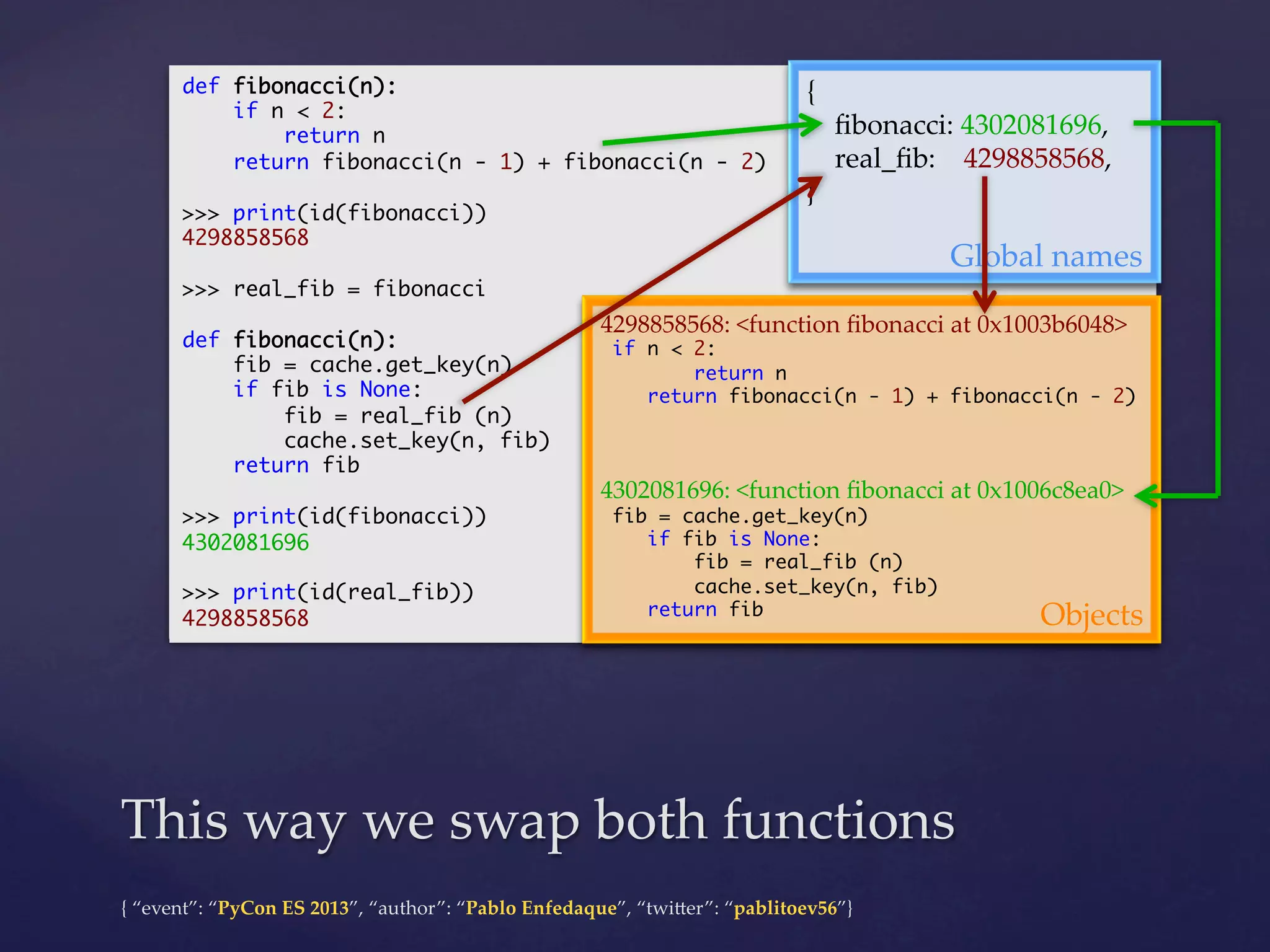 def fibonacci(n):
    if n < 2:
        return n
    return fibonacci(n - 1) + fibonacci(n - 2)

>>> print(id(fibonacci))
4298858568

>>> real_fib = fibonacci

def fibonacci(n):
    fib = cache.get_key(n)
    if fib is None:
        fib = real_fib (n)
        cache.set_key(n, fib)
    return fib

>>> print(id(fibonacci))
4302081696

>>> print(id(real_fib))
4298858568

{
fibonacci: 4302081696,
real_fib: 4298858568,
}

Global names

4298858568: <function fibonacci at 0x1003b6048>
if n < 2:
    return n
return fibonacci(n - 1) + fibonacci(n - 2)

4302081696: <function fibonacci at 0x1006c8ea0>
fib = cache.get_key(n)
if fib is None:
    fib = real_fib (n)
    cache.set_key(n, fib)
return fib

Objects

This way we swap both functions

{ “event”: “PyCon ES 2013”, “author”: “Pablo Enfedaque”, “twitter”: “pablitoev56”}